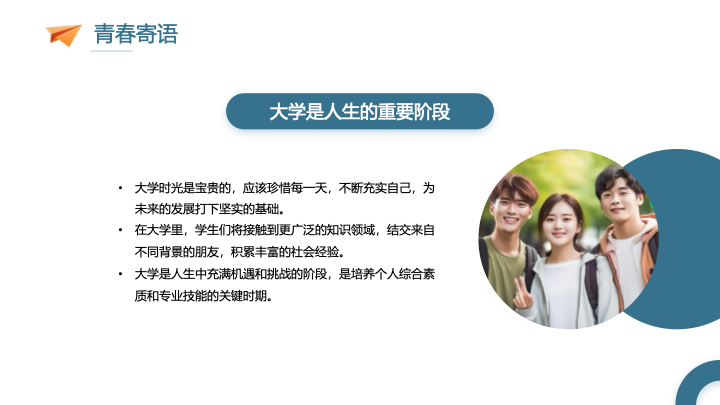 青春寄语

大学是人生的重要阶段

• 大学时光是宝贵的，应该珍惜每一天，不断充实自己，为未来的发展打下坚实的基础。
• 在大学里，学生们将接触到更广泛的知识领域，结交来自不同背景的朋友，积累丰富的社会经验。
• 大学是人生中充满机遇和挑战的阶段，是培养个人综合素质和专业技能的关键时期。